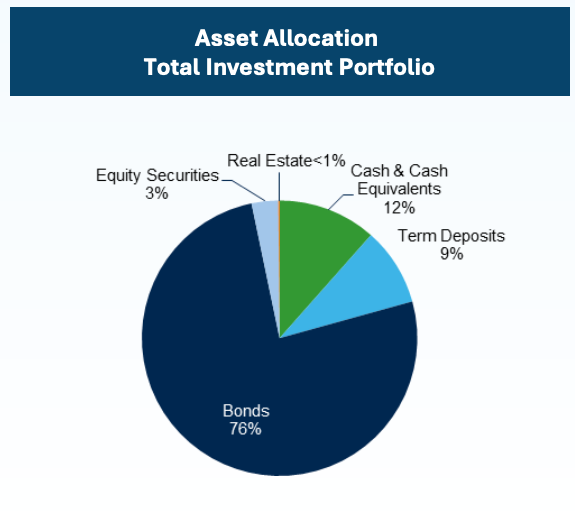 Asset Allocation
Total Investment Portfolio

Equity Securities
3%

Real Estate<1%

Cash & Cash
Equivalents
12%

Term Deposits
9%

Bonds
76%